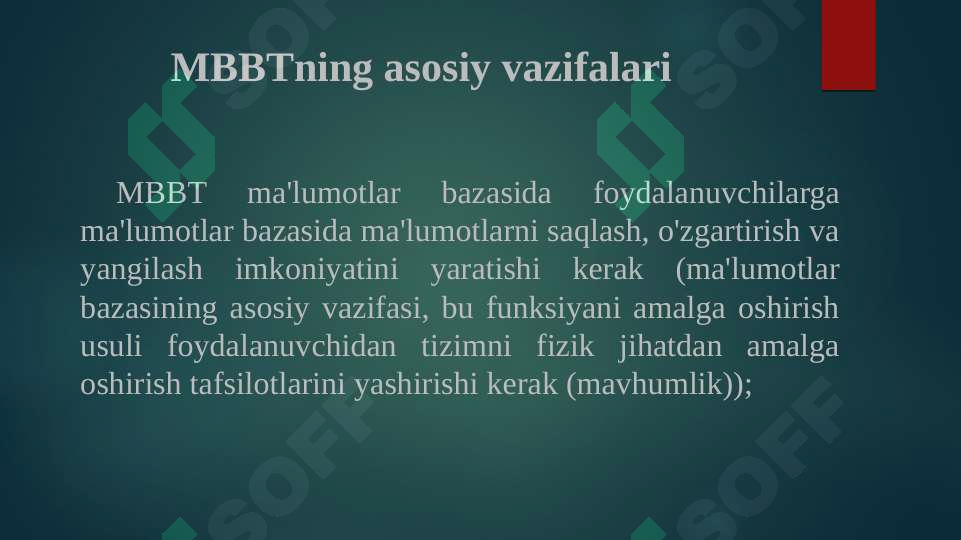 MBBTning asosiy vazifalari

MBBT ma'lumotlar bazasida foydalanuvchilarga ma'lumotlar bazasida ma'lumotlarni saqlash, o'zgartirish va yangilash imkoniyatini yaratishi kerak (ma'lumotlar bazasining asosiy vazifasi, bu funksiyani amalga oshirish usuli foydalanuvchidan tizimni fizik jihatdan amalga oshirish tafsilotlarini yashirishi kerak (mavhumlik));

SOFF SOFF SOFF SOFF